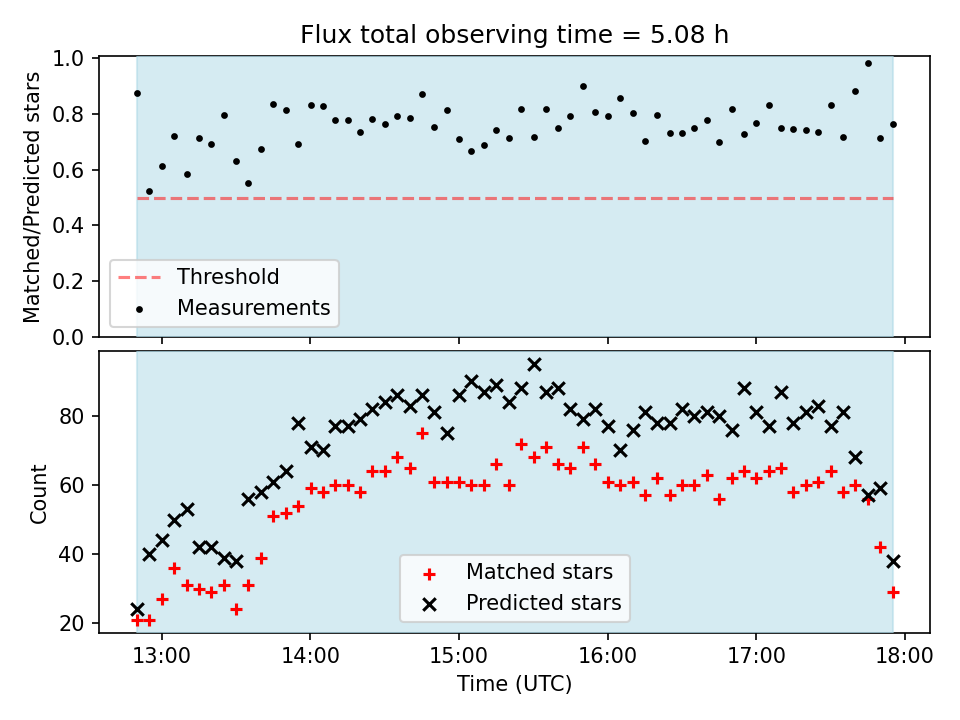 Flux total observing time = 5.08 h

Matched/Predicted stars

1.0
0.8
0.6
0.4
0.2
0.0

Threshold
Measurements

Count

80
60
40
20

Matched stars
Predicted stars

13:00
14:00
15:00
16:00
17:00
18:00

Time (UTC)